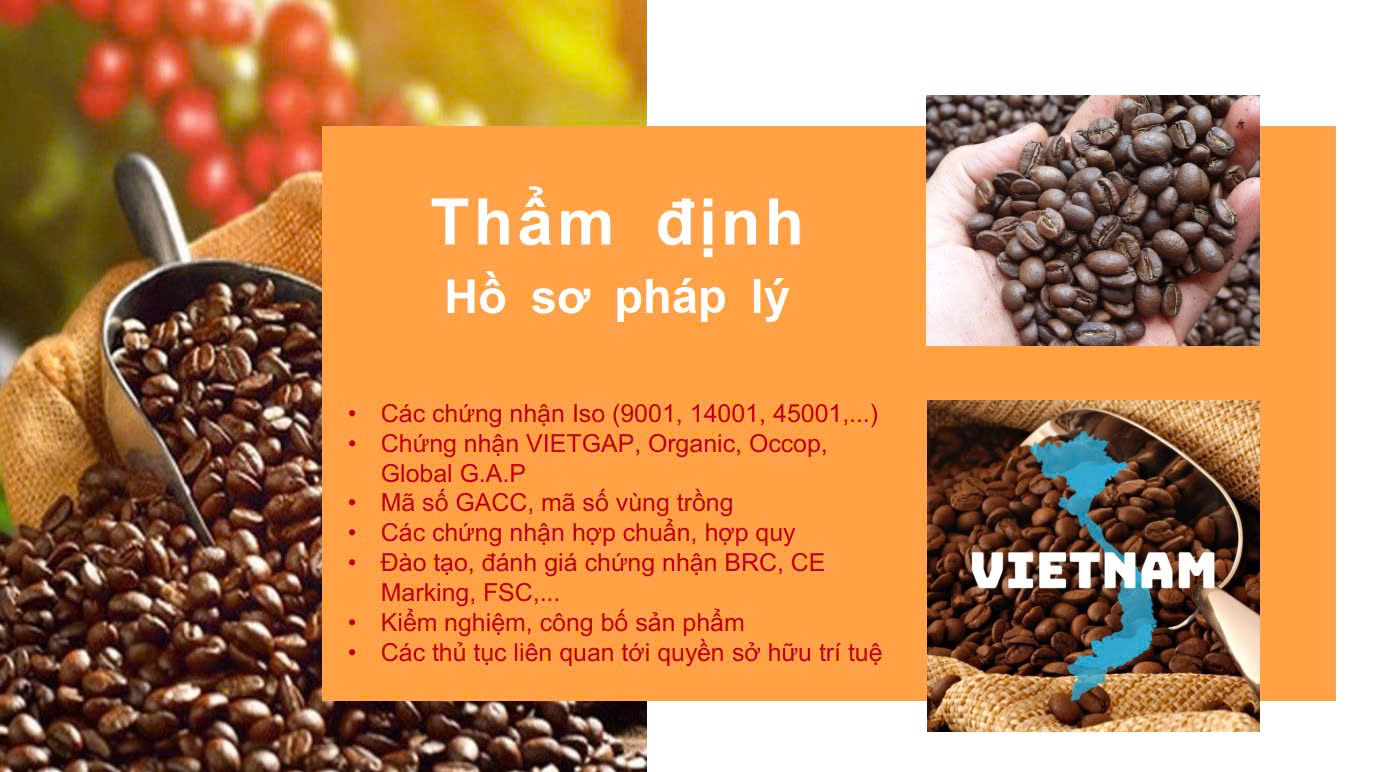 Thẩm định
Hồ sơ pháp lý

• Các chứng nhận Iso (9001, 14001, 45001,...)
• Chứng nhận VIETGAP, Organic, Occop, Global G.A.P
• Mã số GACC, mã số vùng trồng
• Các chứng nhận hợp chuẩn, hợp quy
• Đào tạo, đánh giá chứng nhận BRC, CE Marking, FSC,...
• Kiểm nghiệm, công bố sản phẩm
• Các thủ tục liên quan tới quyền sở hữu trí tuệ

VIETNAM